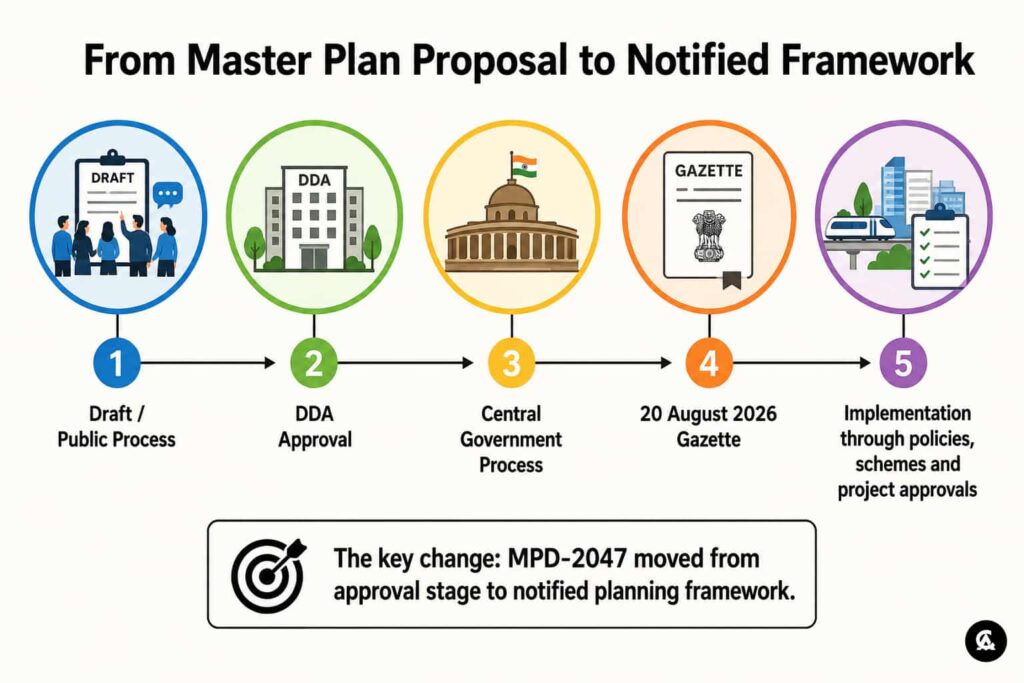 From Master Plan Proposal to Notified Framework

DRAFT

DDA

GAZETTE

1
Draft / Public Process

2
DDA Approval

3
Central Government Process

4
20 August 2026 Gazette

5
Implementation through policies, schemes and project approvals

The key change: MPD-2047 moved from approval stage to notified planning framework.